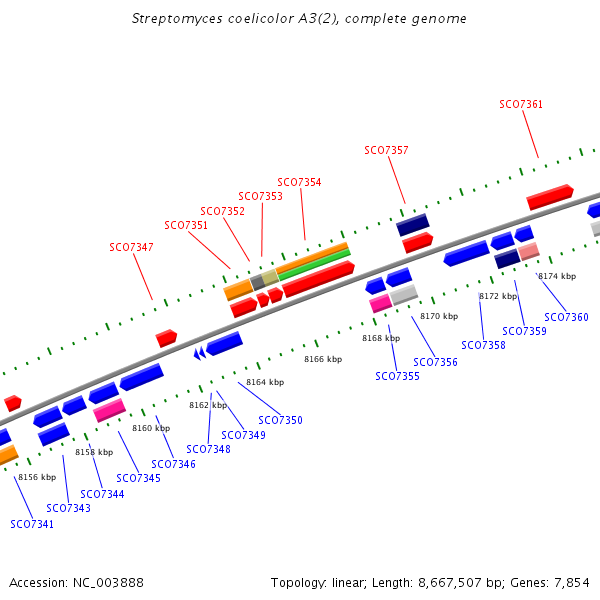 Streptomyces coelicolor A3(2), complete genome

SCO7361

SCO7357

SCO7354
SCO7353
SCO7352
SCO7351

SCO7347

8174 kbp
8172 kbp
8170 kbp
8168 kbp
8166 kbp
8164 kbp
8162 kbp
8160 kbp
8158 kbp
8156 kbp

SCO7360
SCO7359
SCO7358
SCO7356
SCO7355
SCO7350
SCO7349
SCO7348
SCO7346
SCO7345
SCO7344
SCO7343
SCO7341

Accession: NC_003888

Topology: linear; Length: 8,667,507 bp; Genes: 7,854